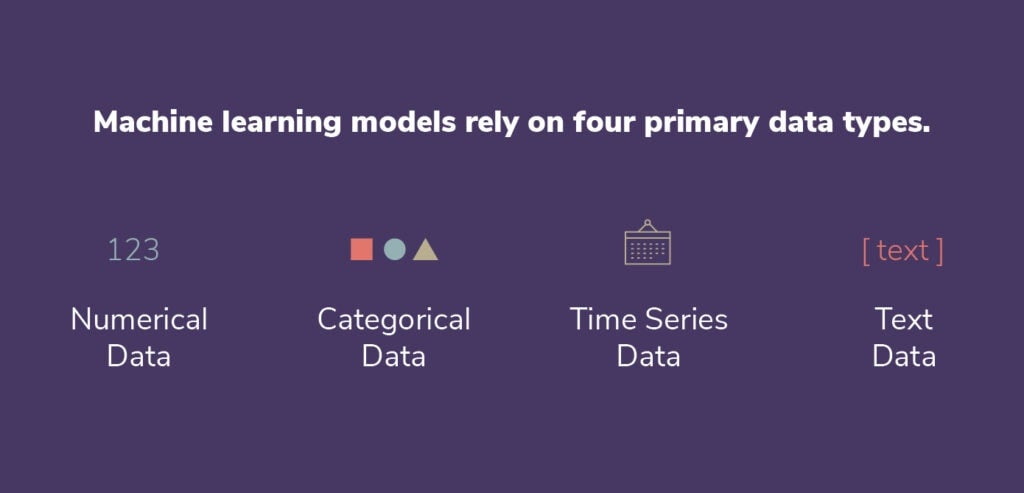 Machine learning models rely on four primary data types.

123

Numerical Data

Categorical Data

Time Series Data

[ text ]

Text Data